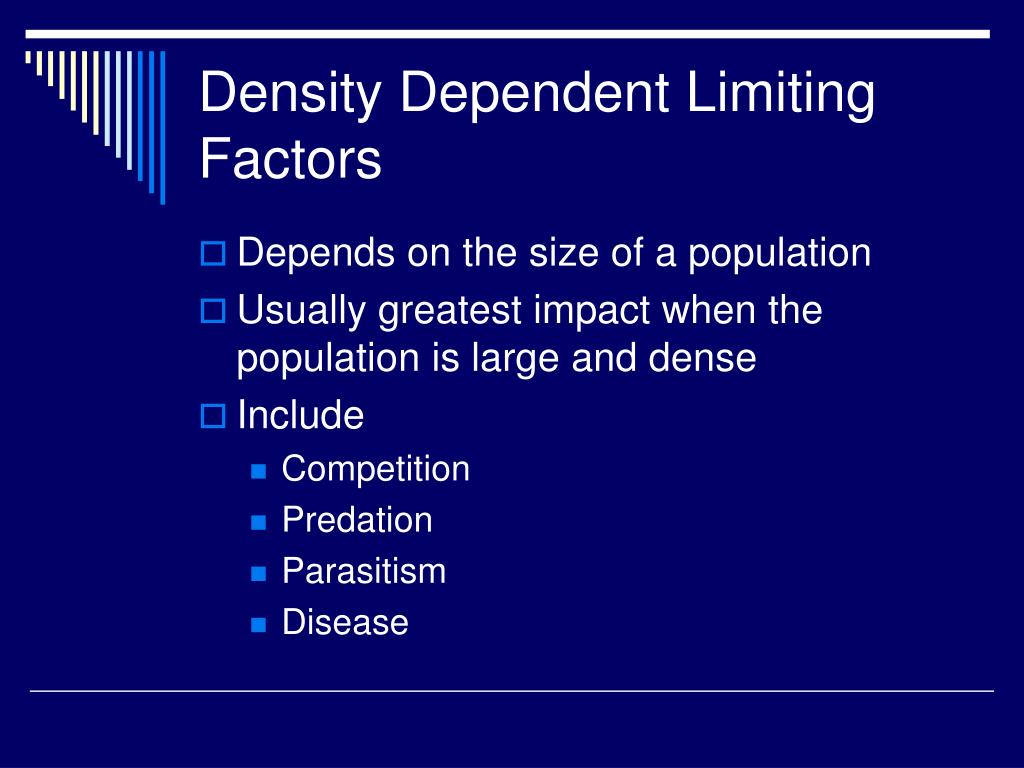 Density Dependent Limiting Factors

Depends on the size of a population

Usually greatest impact when the population is large and dense

Include

Competition

Predation

Parasitism

Disease